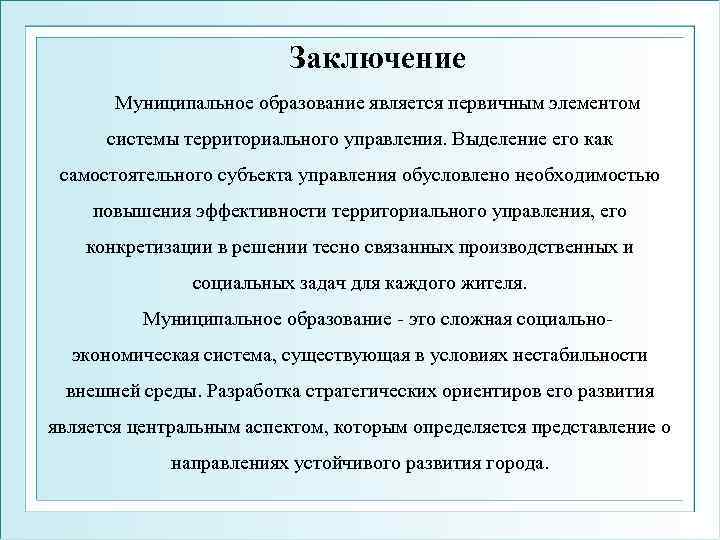 Заключение

Муниципальное образование является первичным элементом системы территориального управления. Выделение его как самостоятельного субъекта управления обусловлено необходимостью повышения эффективности территориального управления, его конкретизации в решении тесно связанных производственных и социальных задач для каждого жителя.

Муниципальное образование - это сложная социально-экономическая система, существующая в условиях нестабильности внешней среды. Разработка стратегических ориентиров его развития является центральным аспектом, которым определяется представление о направлениях устойчивого развития города.